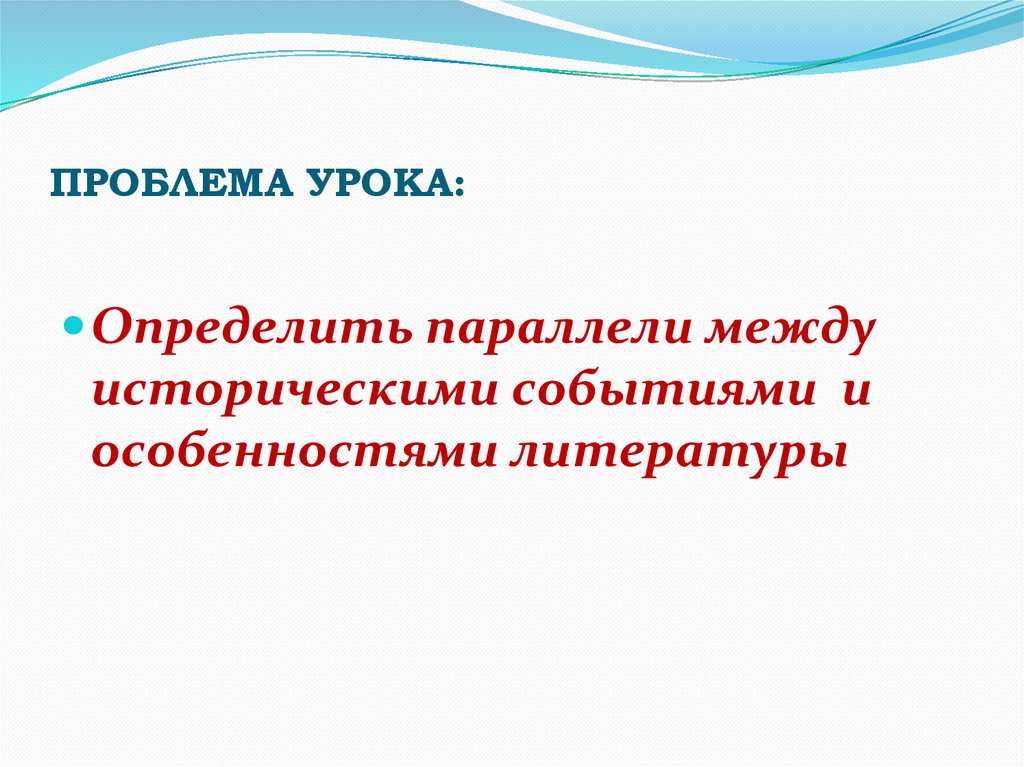 ПРОБЛЕМА УРОКА:

Определить параллели между историческими событиями и особенностями литературы